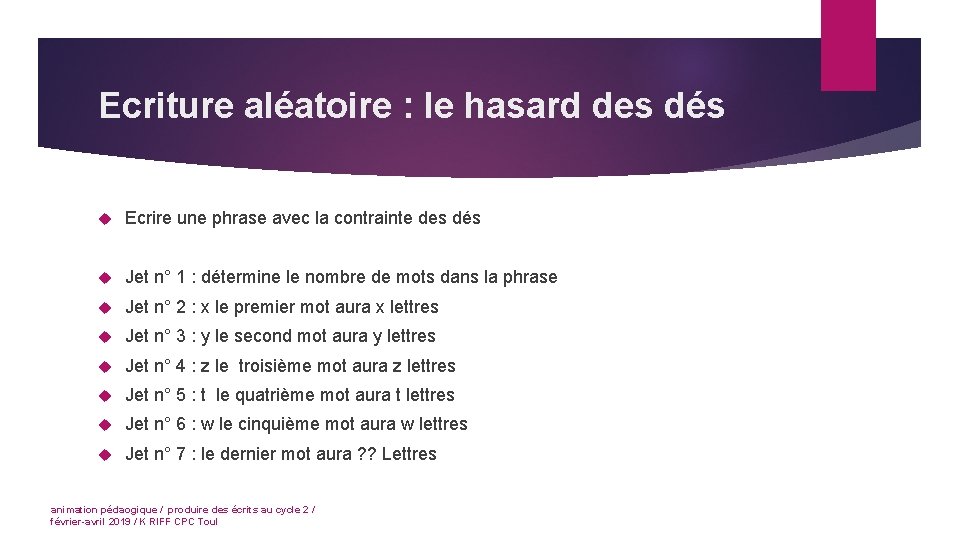 Ecriture aléatoire : le hasard des dés

Ecrire une phrase avec la contrainte des dés

Jet n° 1 : détermine le nombre de mots dans la phrase

Jet n° 2 : x le premier mot aura x lettres

Jet n° 3 : y le second mot aura y lettres

Jet n° 4 : z le troisième mot aura z lettres

Jet n° 5 : t le quatrième mot aura t lettres

Jet n° 6 : w le cinquième mot aura w lettres

Jet n° 7 : le dernier mot aura ?? Lettres

animation pédaogique / produire des écrits au cycle 2 / février-avril 2019 / K RIFF CPC Toul